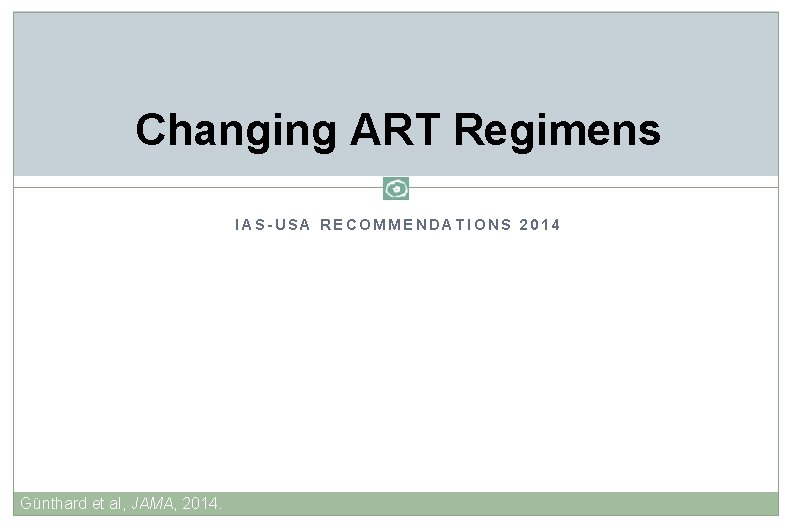 Changing ART Regimens

IAS-USA RECOMMENDATIONS 2014

Günthard et al, JAMA, 2014.